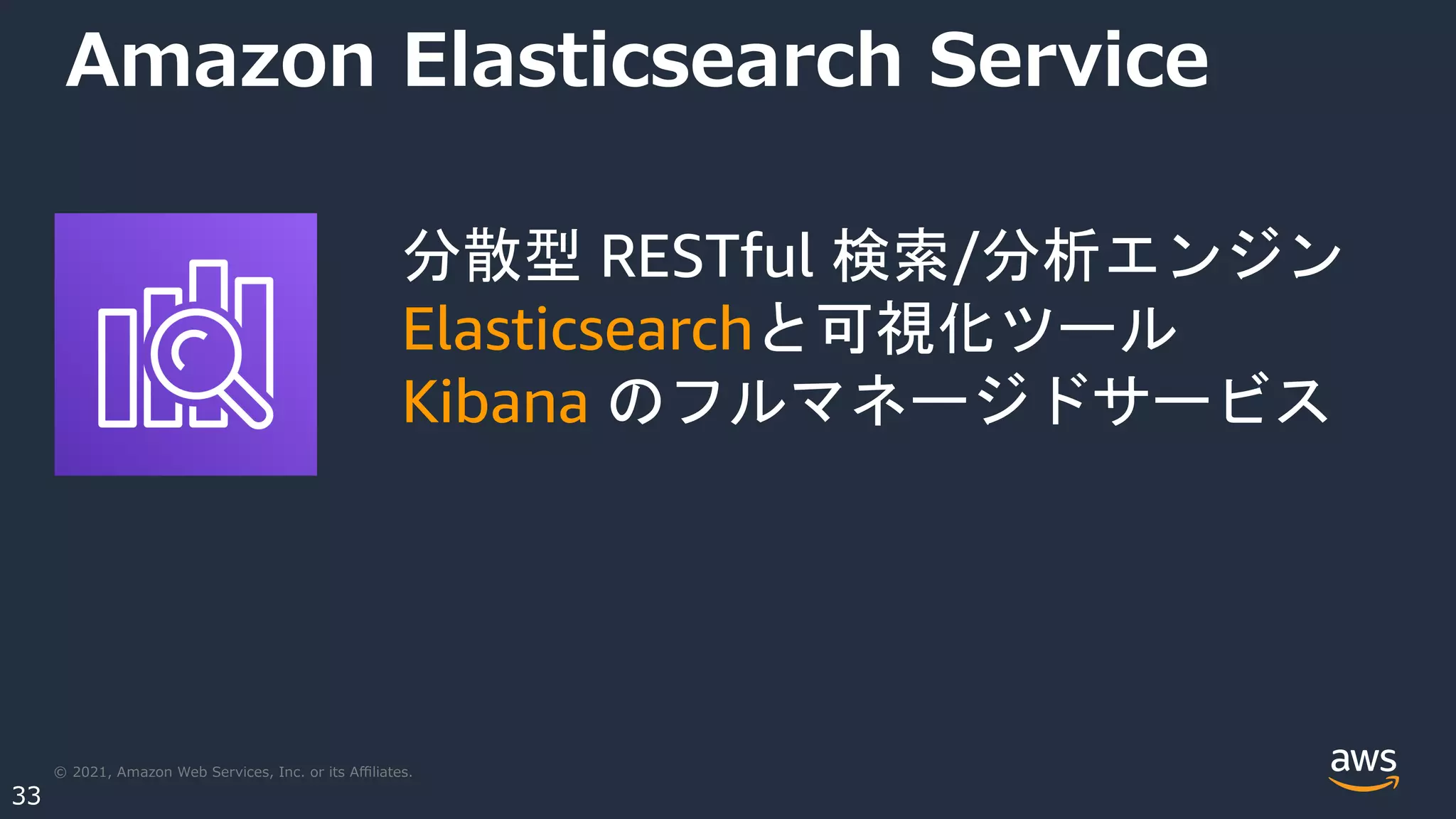 Amazon Elasticsearch Service

分散型 RESTful 検索/分析エンジン
Elasticsearchと可視化ツール
Kibana のフルマネージドサービス

© 2021, Amazon Web Services, Inc. or its Affiliates.

33

aws